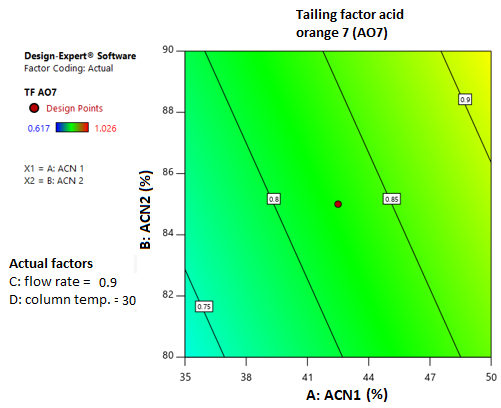 Tailing factor acid orange 7 (AO7)

Design-Expert® Software
Factor Coding: Actual

TF AO7
Design Points
0.617 1.026

X1 = A: ACN 1
X2 = B: ACN 2

Actual factors
C: flow rate = 0.9
D: column temp. = 30

B: ACN2 (%)
90
88
86
84
82
80

0.9
0.8
0.85
0.75

35 38 41 44 47 50
A: ACN1 (%)